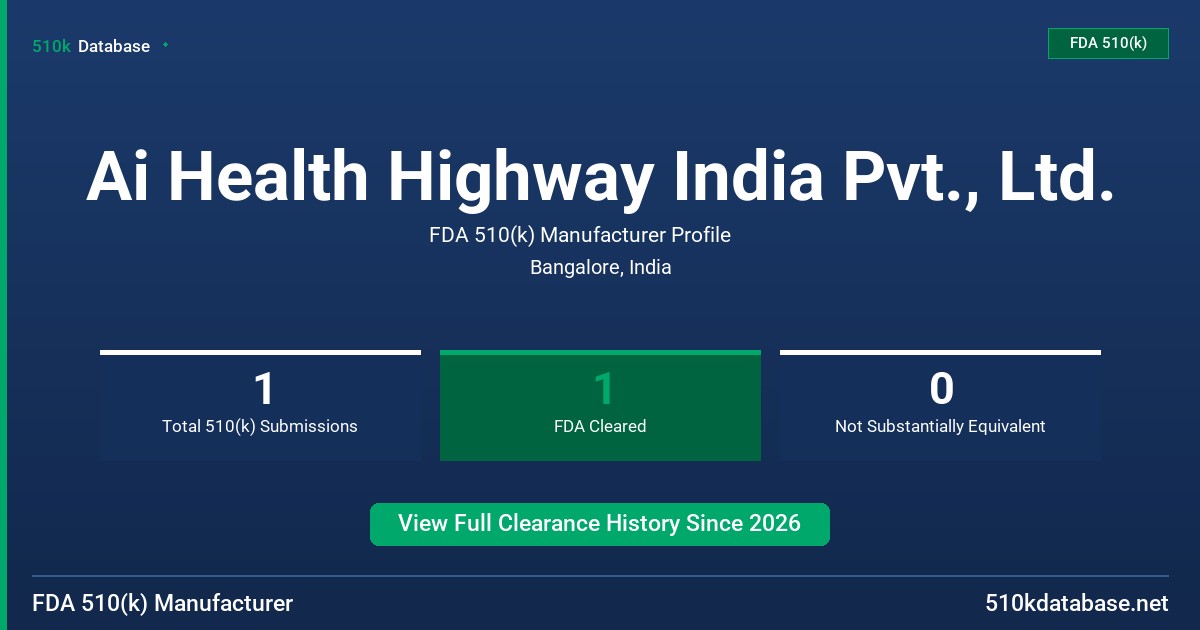 510k Database

FDA 510(k)

Ai Health Highway India Pvt., Ltd.

FDA 510(k) Manufacturer Profile

Bangalore, India

1
Total 510(k) Submissions

1
FDA Cleared

0
Not Substantially Equivalent

View Full Clearance History Since 2026

FDA 510(k) Manufacturer

510kdatabase.net